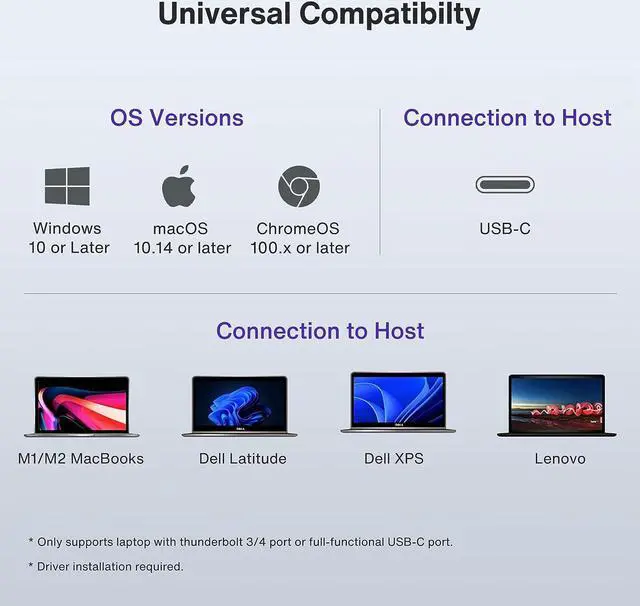 Universal Compatibilty

OS Versions

Windows
10 or Later

macOS
10.14 or later

ChromeOS
100.x or later

Connection to Host

USB-C

Connection to Host

M1/M2 MacBooks

Dell Latitude

Dell XPS

Lenovo

* Only supports laptop with thunderbolt 3/4 port or full-functional USB-C port.

* Driver installation required.